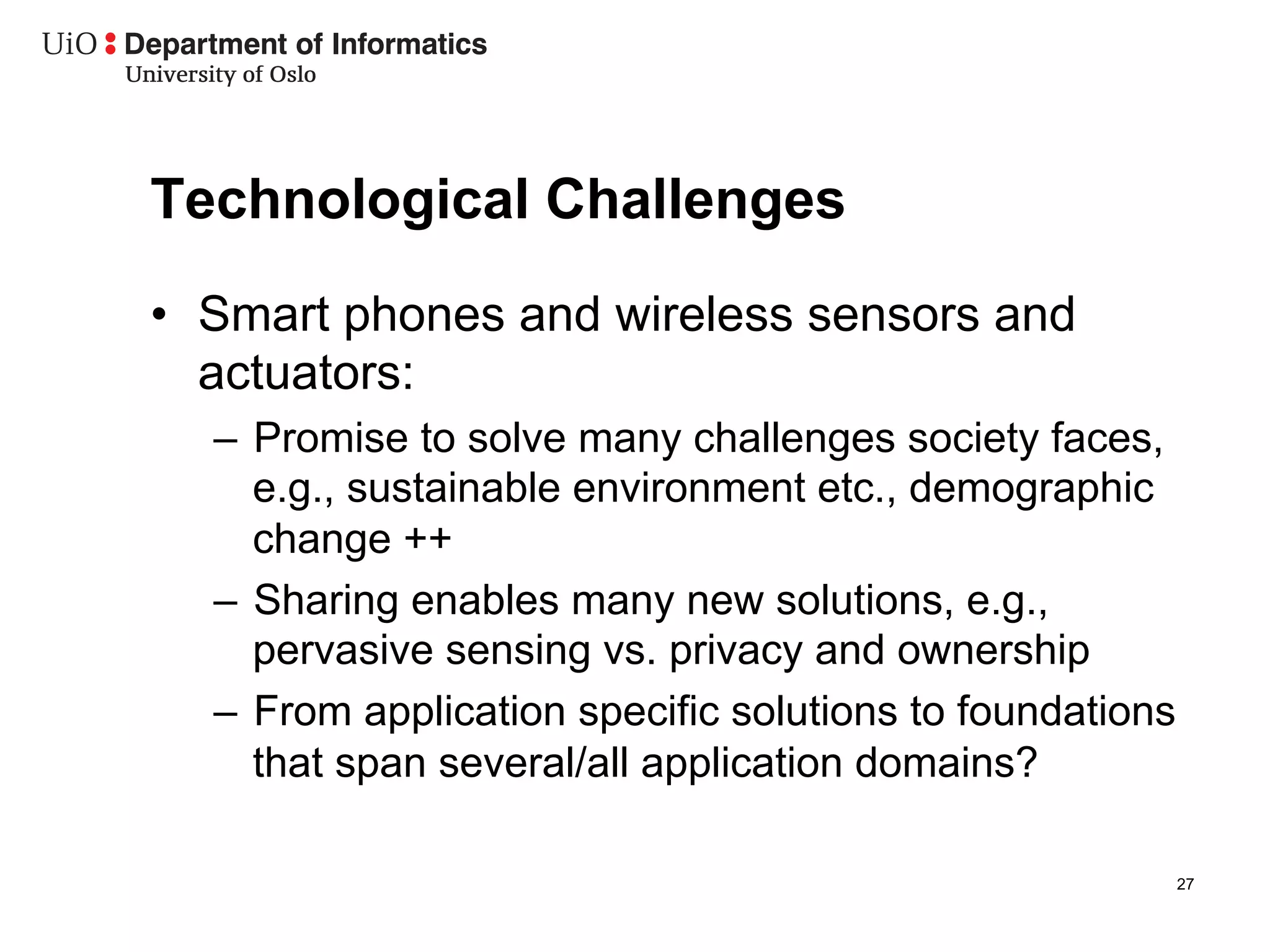 UiO : Department of Informatics
University of Oslo

Technological Challenges

• Smart phones and wireless sensors and actuators:
– Promise to solve many challenges society faces, e.g., sustainable environment etc., demographic change ++
– Sharing enables many new solutions, e.g., pervasive sensing vs. privacy and ownership
– From application specific solutions to foundations that span several/all application domains?

27